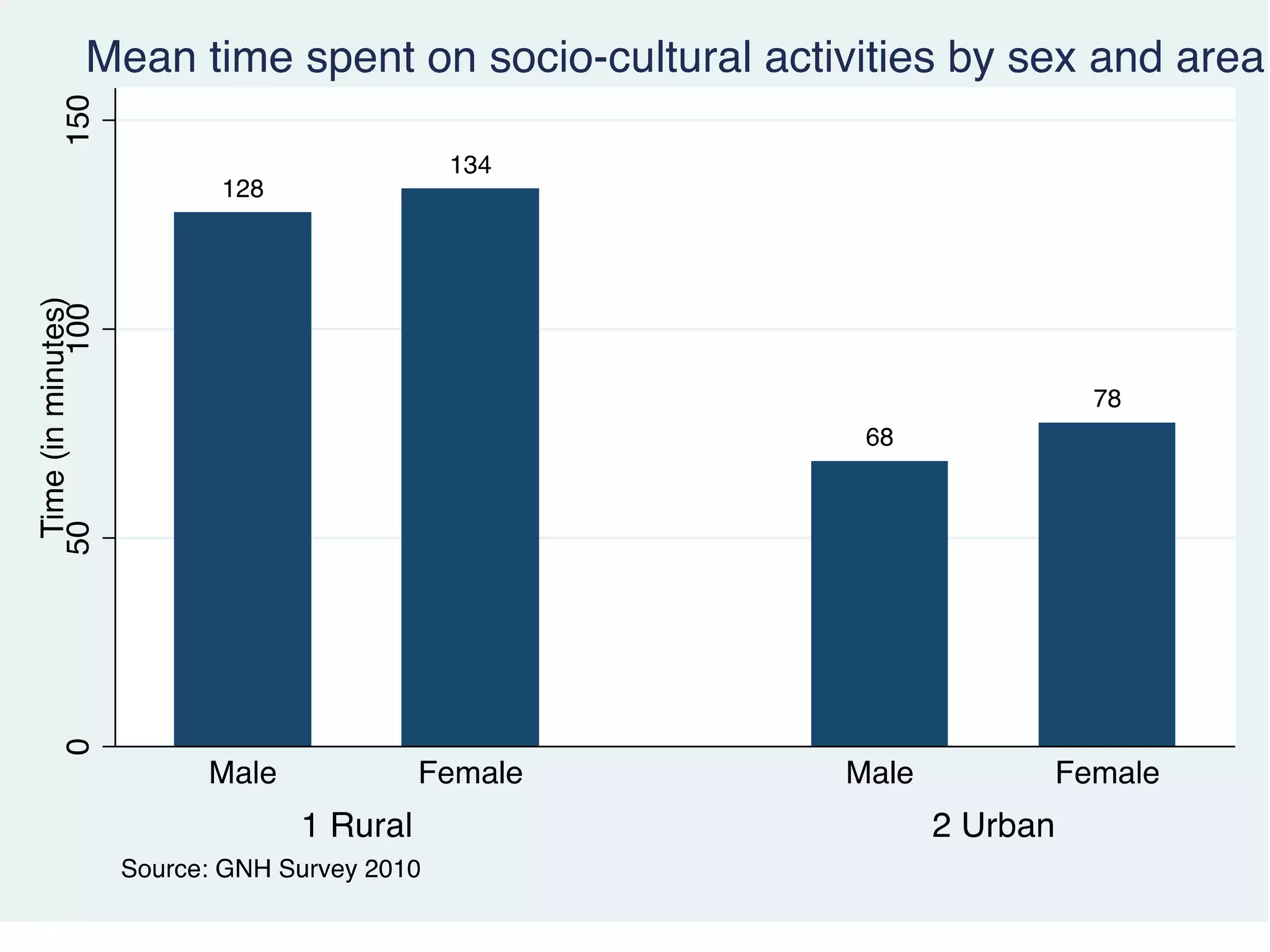 Mean time spent on socio-cultural activities by sex and area

Time (in minutes)

150
100
50
0

128
134
68
78

Male
Female
Male
Female

1 Rural
2 Urban

Source: GNH Survey 2010